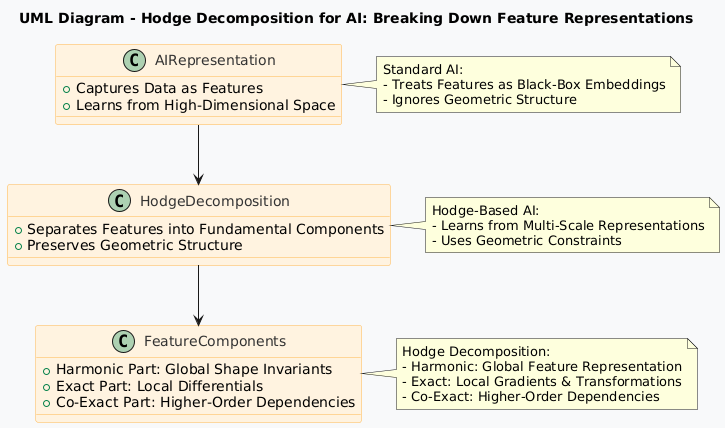 UML Diagram - Hodge Decomposition for AI: Breaking Down Feature Representations

C AIRepresentation
Captures Data as Features
Learns from High-Dimensional Space

Standard AI:
- Treats Features as Black-Box Embeddings
- Ignores Geometric Structure

C HodgeDecomposition
Separates Features into Fundamental Components
Preserves Geometric Structure

Hodge-Based AI:
- Learns from Multi-Scale Representations
- Uses Geometric Constraints

C FeatureComponents
Harmonic Part: Global Shape Invariants
Exact Part: Local Differentials
Co-Exact Part: Higher-Order Dependencies

Hodge Decomposition:
- Harmonic: Global Feature Representation
- Exact: Local Gradients & Transformations
- Co-Exact: Higher-Order Dependencies